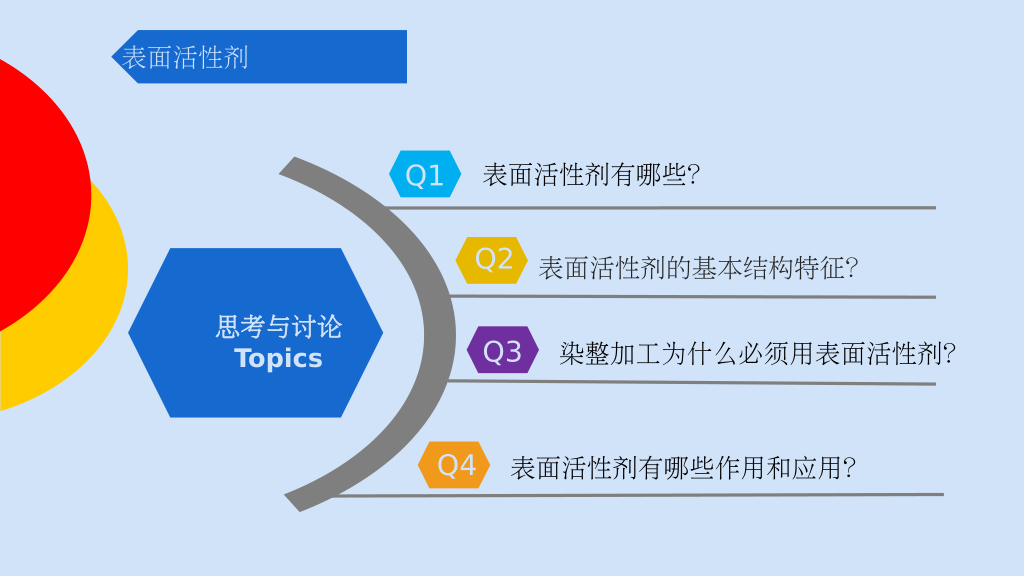 表面活性剂

思考与讨论
Topics

Q1 表面活性剂有哪些?

Q2 表面活性剂的基本结构特征?

Q3 染整加工为什么必须用表面活性剂?

Q4 表面活性剂有哪些作用和应用?